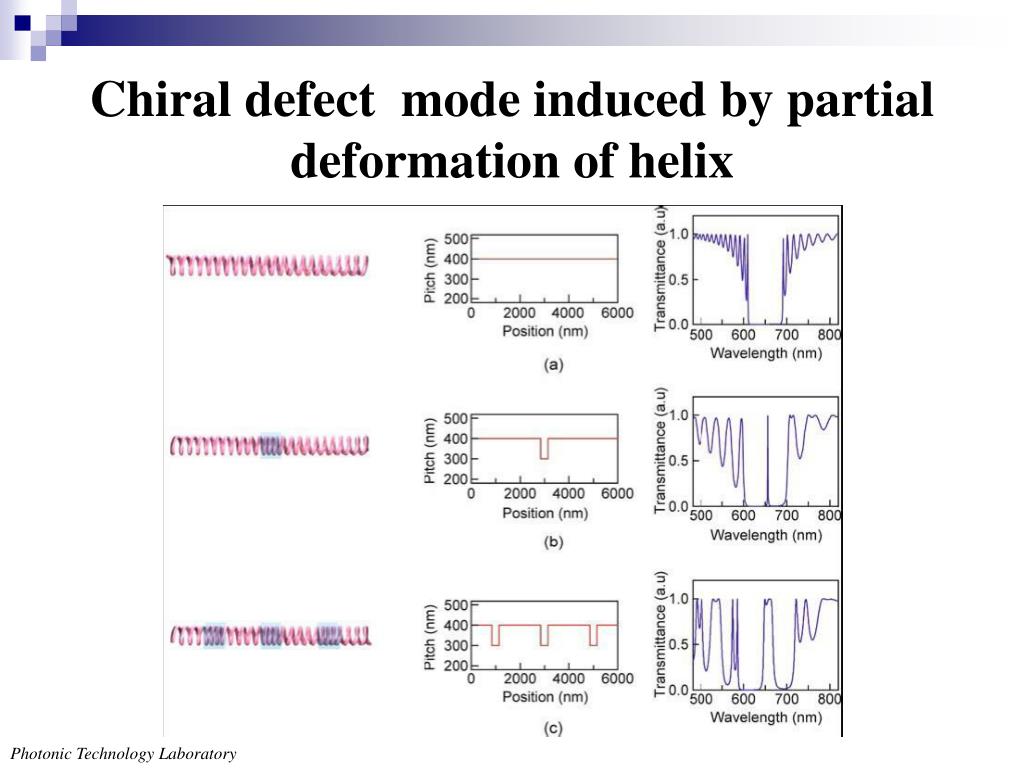 Chiral defect mode induced by partial deformation of helix

Pitch (nm)
500
400
300
200
0 2000 4000 6000
Position (nm)

Transmittance (a.u)
1.0
0.5
0.0
500 600 700 800
Wavelength (nm)

(a)

Pitch (nm)
500
400
300
200
0 2000 4000 6000
Position (nm)

Transmittance (a.u)
1.0
0.5
0.0
500 600 700 800
Wavelength (nm)

(b)

Pitch (nm)
500
400
300
200
0 2000 4000 6000
Position (nm)

Transmittance (a.u)
1.0
0.5
0.0
500 600 700 800
Wavelength (nm)

(c)

Photonic Technology Laboratory